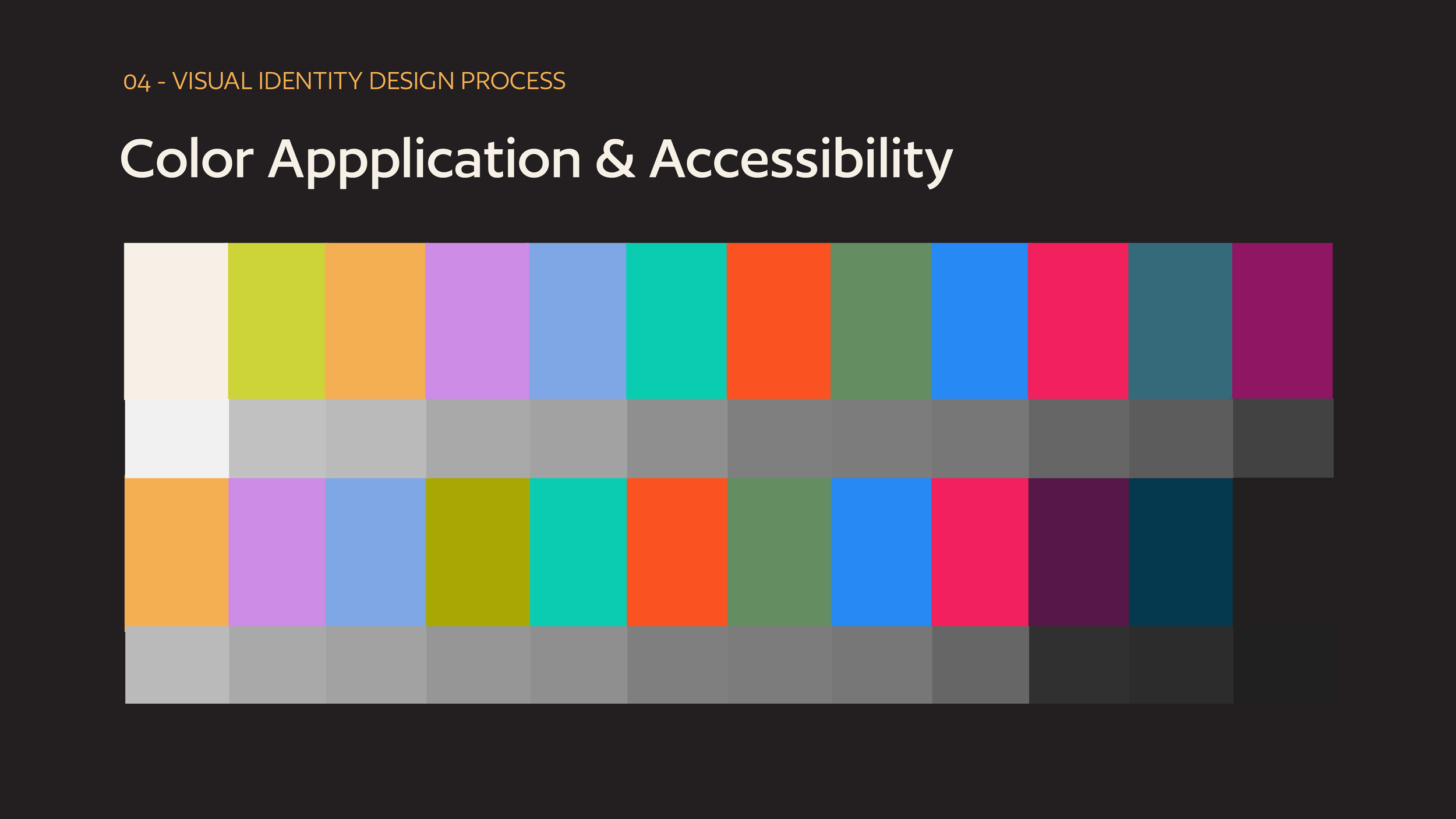 04 - VISUAL IDENTITY DESIGN PROCESS

Color Appplication & Accessibility